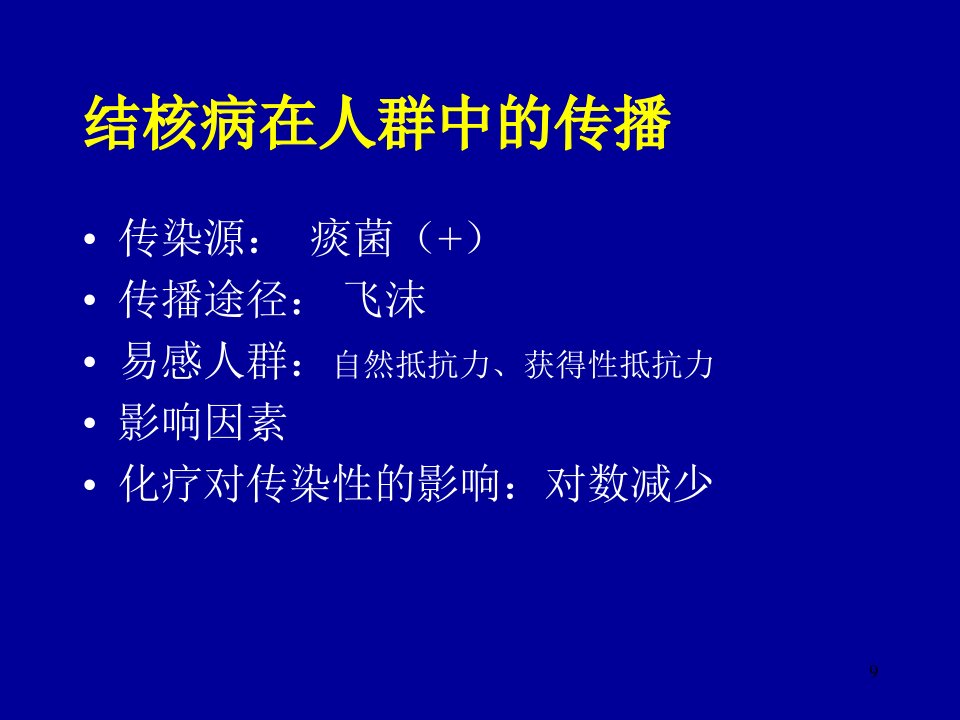 结核病在人群中的传播

• 传染源： 痰菌（+）
• 传播途径： 飞沫
• 易感人群：自然抵抗力、获得性抵抗力
• 影响因素
• 化疗对传染性的影响：对数减少

9